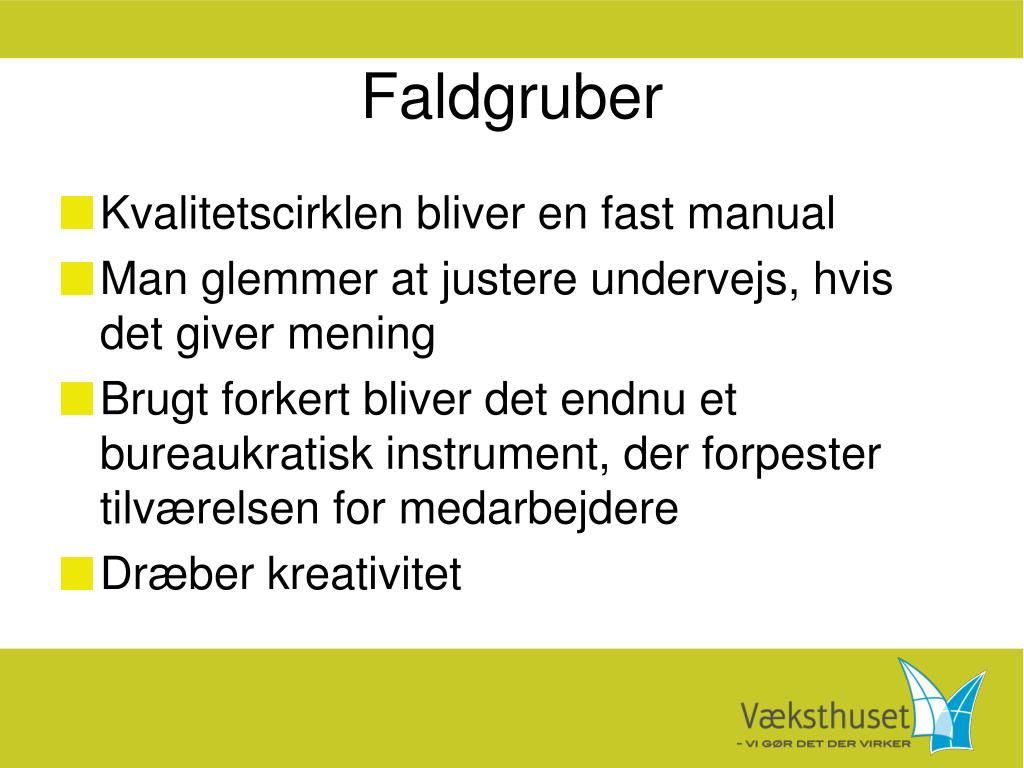 Faldgruber

Kvalitetscirklen bliver en fast manual

Man glemmer at justere undervejs, hvis det giver mening

Brugt forkert bliver det endnu et bureaukratisk instrument, der forpester tilværelsen for medarbejdere

Dræber kreativitet

Væksthuset
- VI GØR DET DER VIRKER